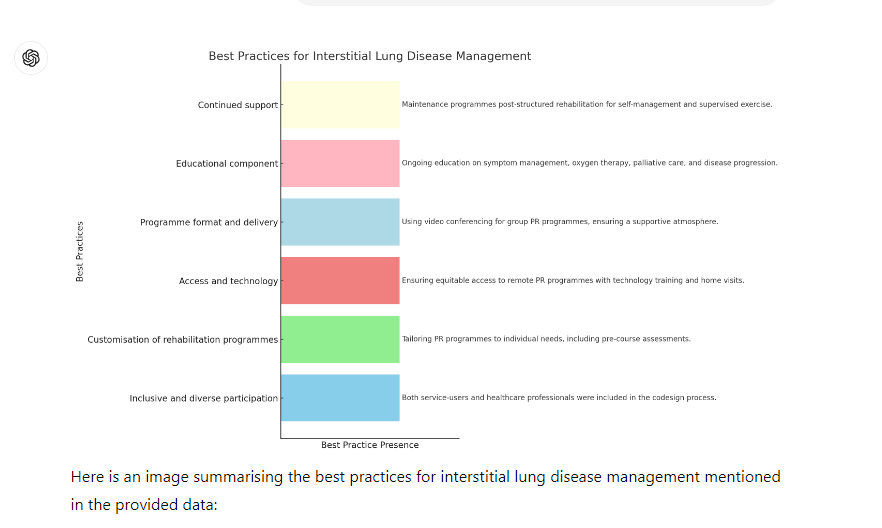 Best Practices for Interstitial Lung Disease Management

Best Practices

Continued support
Maintenance programmes post-structured rehabilitation for self-management and supervised exercise.

Educational component
Ongoing education on symptom management, oxygen therapy, palliative care, and disease progression.

Programme format and delivery
Using video conferencing for group PR programmes, ensuring a supportive atmosphere.

Access and technology
Ensuring equitable access to remote PR programmes with technology training and home visits.

Customisation of rehabilitation programmes
Tailoring PR programmes to individual needs, including pre-course assessments.

Inclusive and diverse participation
Both service-users and healthcare professionals were included in the codesign process.

Best Practice Presence

Here is an image summarising the best practices for interstitial lung disease management mentioned in the provided data: